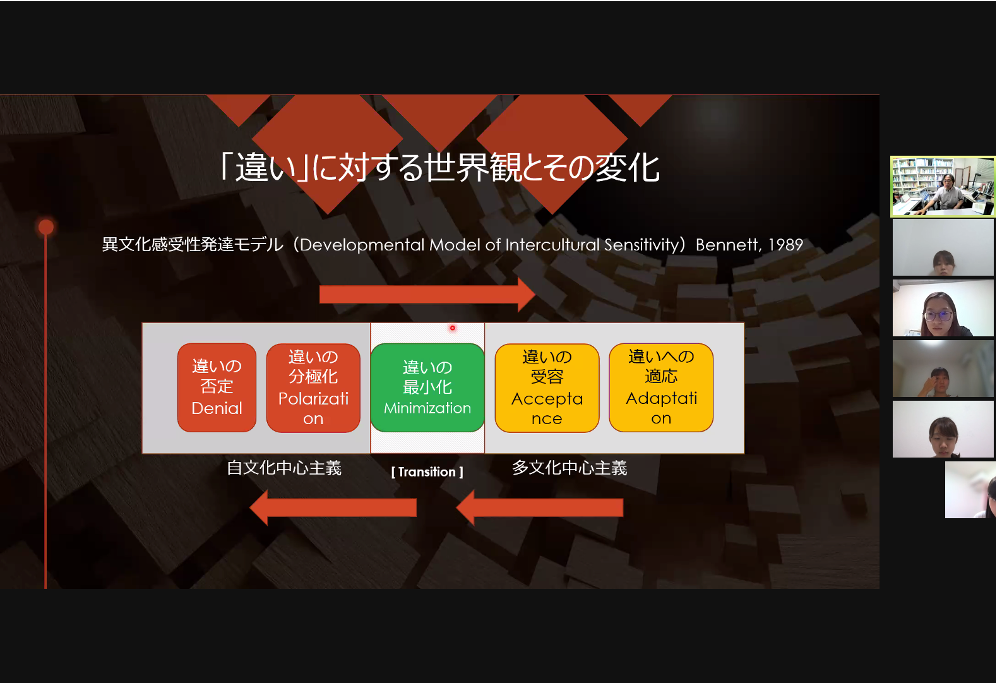 「違い」に対する世界観とその変化

異文化感受性発達モデル（Developmental Model of Intercultural Sensitivity）Bennett, 1989

違いの否定 Denial

違いの分極化 Polarization

違いの最小化 Minimization

違いの受容 Acceptance

違いへの適応 Adaptation

自文化中心主義

[ Transition ]

多文化中心主義